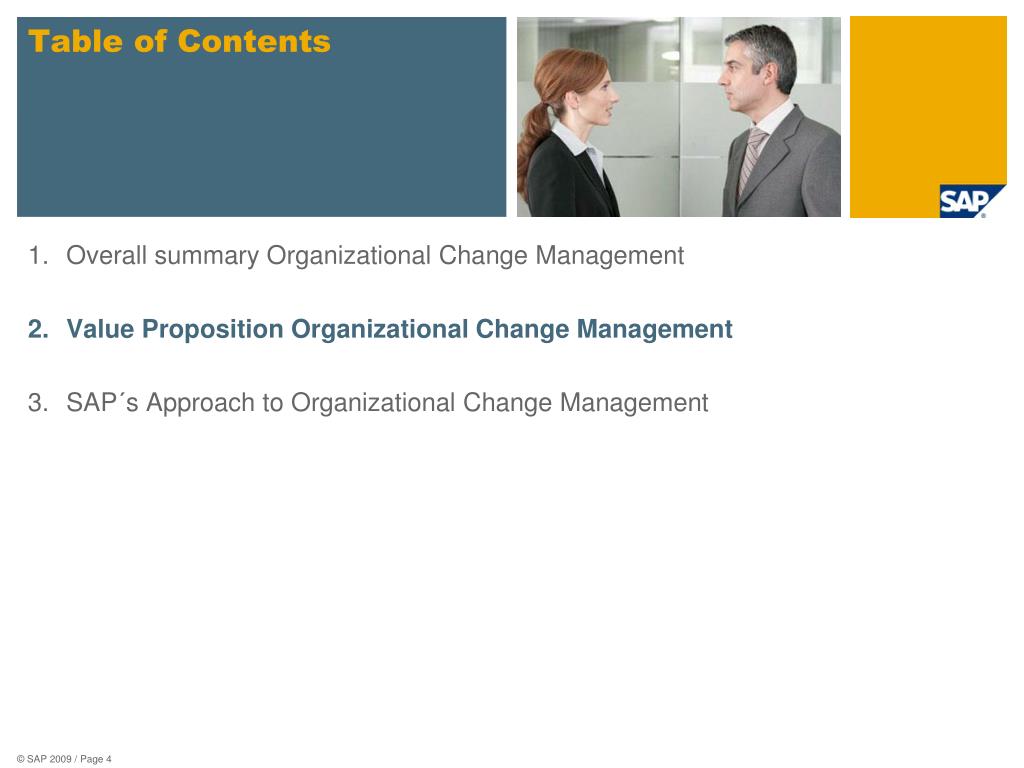 Table of Contents

SAP®

1. Overall summary Organizational Change Management

2. Value Proposition Organizational Change Management

3. SAP´s Approach to Organizational Change Management

© SAP 2009 / Page 4